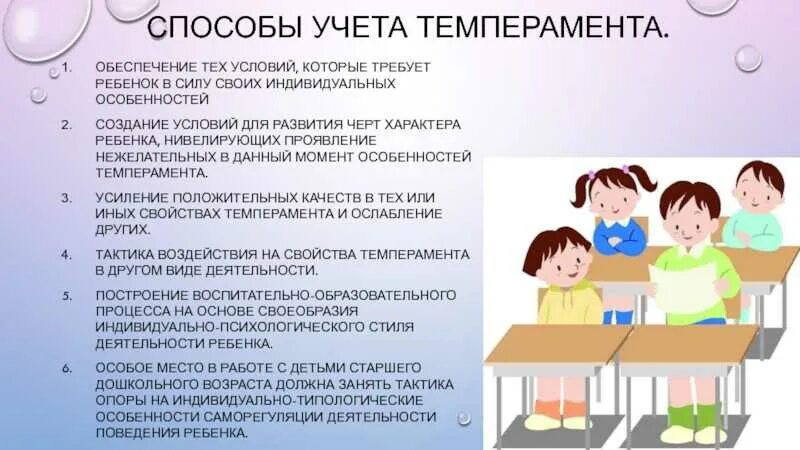 СПОСОБЫ УЧЕТА ТЕМПЕРАМЕНТА.

1. ОБЕСПЕЧЕНИЕ ТЕХ УСЛОВИЙ, КОТОРЫЕ ТРЕБУЕТ РЕБЕНОК В СИЛУ СВОИХ ИНДИВИДУАЛЬНЫХ ОСОБЕННОСТЕЙ

2. СОЗДАНИЕ УСЛОВИЙ ДЛЯ РАЗВИТИЯ ЧЕРТ ХАРАКТЕРА РЕБЕНКА, НИВЕЛИРУЮЩИХ ПРОЯВЛЕНИЕ НЕЖЕЛАТЕЛЬНЫХ В ДАННЫЙ МОМЕНТ ОСОБЕННОСТЕЙ ТЕМПЕРАМЕНТА.

3. УСИЛЕНИЕ ПОЛОЖИТЕЛЬНЫХ КАЧЕСТВ В ТЕХ ИЛИ ИНЫХ СВОЙСТВАХ ТЕМПЕРАМЕНТА И ОСЛАБЛЕНИЕ ДРУГИХ.

4. ТАКТИКА ВОЗДЕЙСТВИЯ НА СВОЙСТВА ТЕМПЕРАМЕНТА В ДРУГОМ ВИДЕ ДЕЯТЕЛЬНОСТИ.

5. ПОСТРОЕНИЕ ВОСПИТАТЕЛЬНО-ОБРАЗОВАТЕЛЬНОГО ПРОЦЕССА НА ОСНОВЕ СВОЕОБРАЗИЯ ИНДИВИДУАЛЬНО-ПСИХОЛОГИЧЕСКОГО СТИЛЯ ДЕЯТЕЛЬНОСТИ РЕБЕНКА.

6. ОСОБОЕ МЕСТО В РАБОТЕ С ДЕТЬМИ СТАРШЕГО ДОШКОЛЬНОГО ВОЗРАСТА ДОЛЖНА ЗАНЯТЬ ТАКТИКА ОПОРЫ НА ИНДИВИДУАЛЬНО-ТИПОЛОГИЧЕСКИЕ ОСОБЕННОСТИ САМОРЕГУЛЯЦИИ ДЕЯТЕЛЬНОСТИ ПОВЕДЕНИЯ РЕБЕНКА.